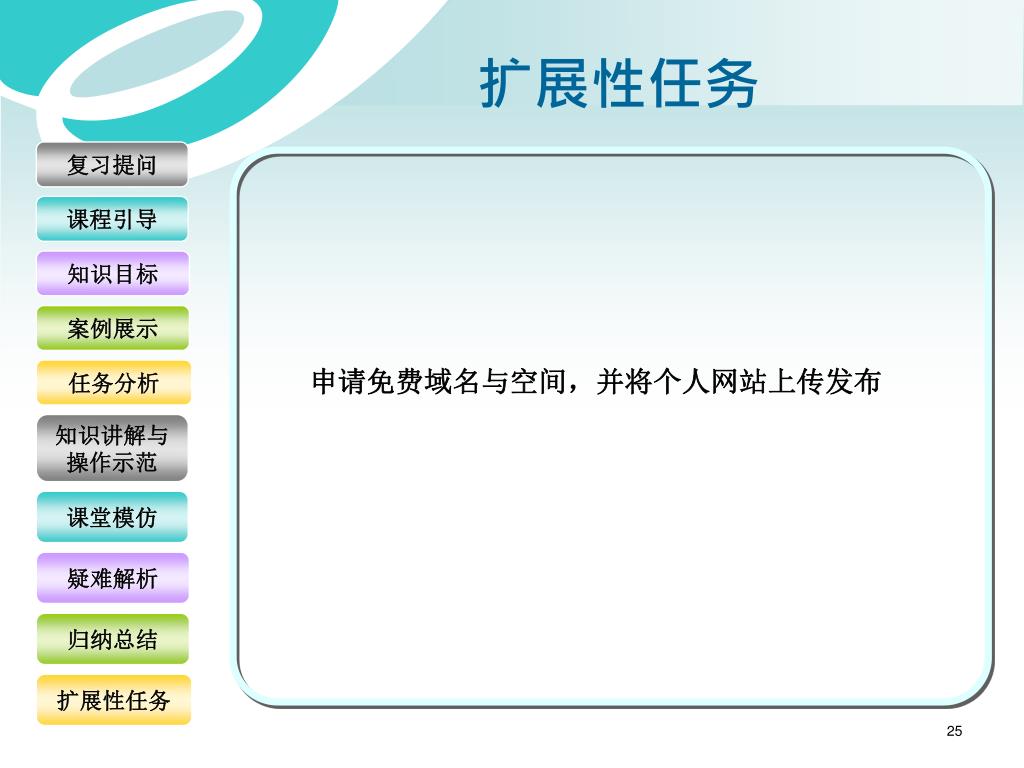 扩展性任务

复习提问

课程引导

知识目标

案例展示

任务分析

知识讲解与操作示范

课堂模仿

疑难解析

归纳总结

扩展性任务

申请免费域名与空间，并将个人网站上传发布

25